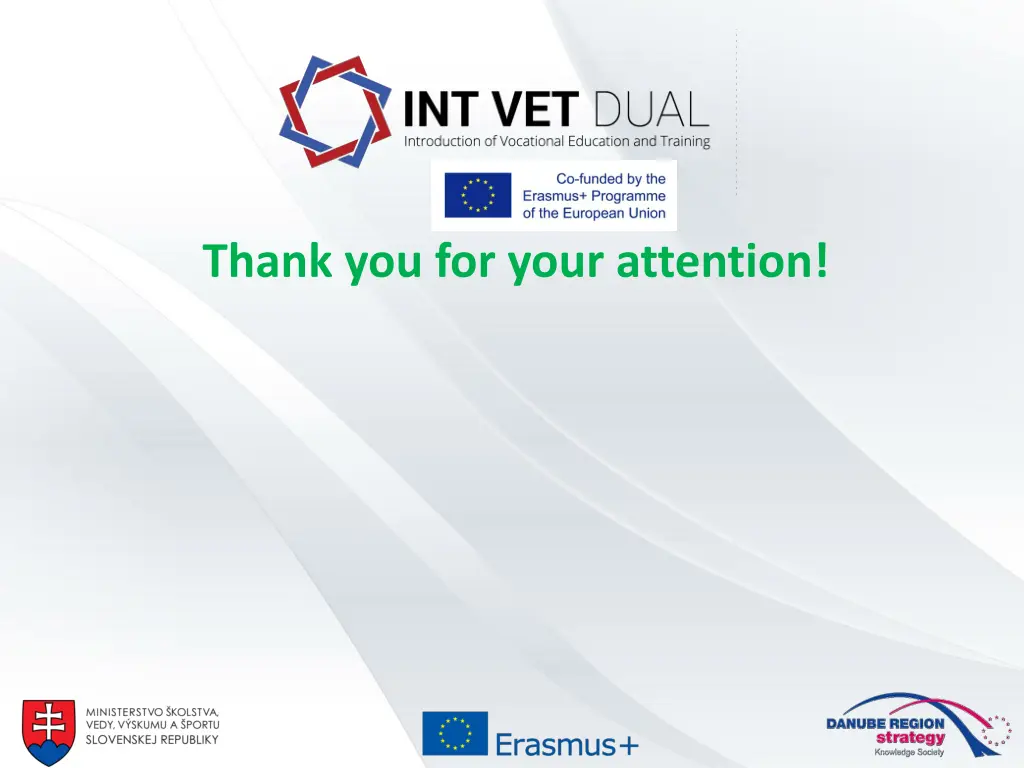 INT VET DUAL
Introduction of Vocational Education and Training

Co-funded by the Erasmus+ Programme of the European Union

Thank you for your attention!

MINISTERSTVO ŠKOLSTVA, VEDY, VÝSKUMU A ŠPORTU SLOVENSKEJ REPUBLIKY

Erasmus+

DANUBE REGION strategy Knowledge Society